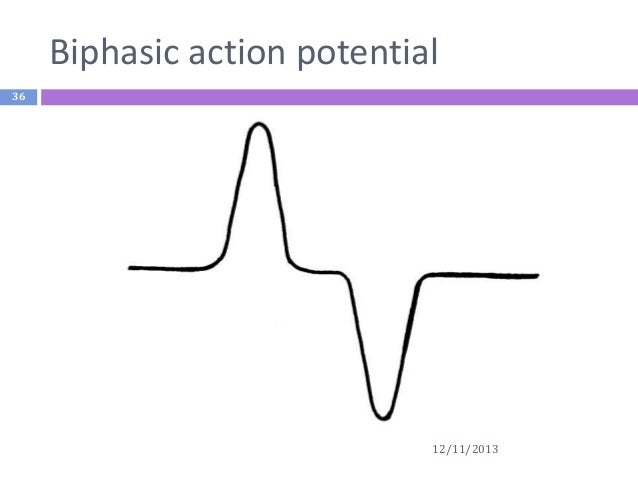 Biphasic action potential

36

12/11/2013